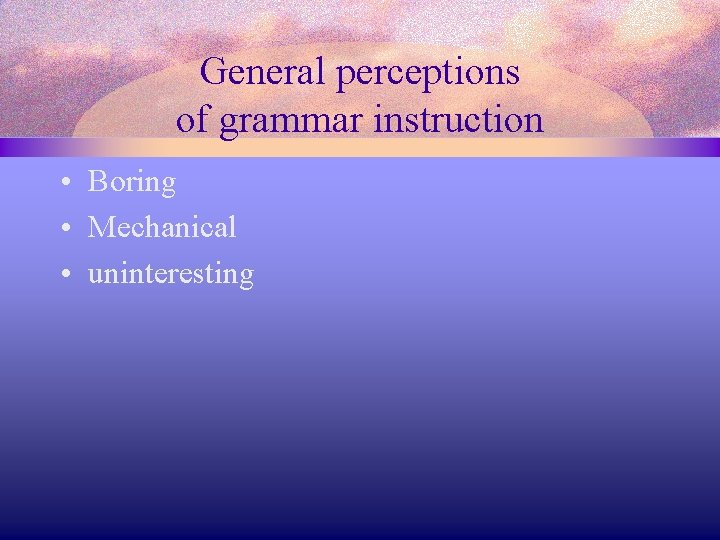 General perceptions of grammar instruction

• Boring
• Mechanical
• uninteresting